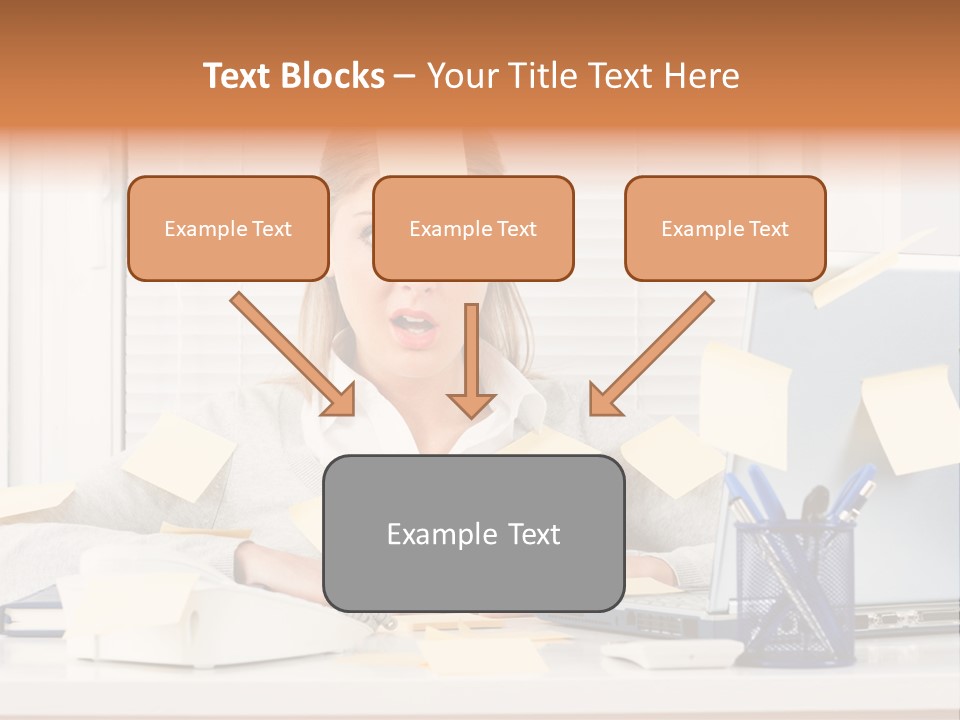 Text Blocks – Your Title Text Here

Example Text

Example Text

Example Text

Example Text